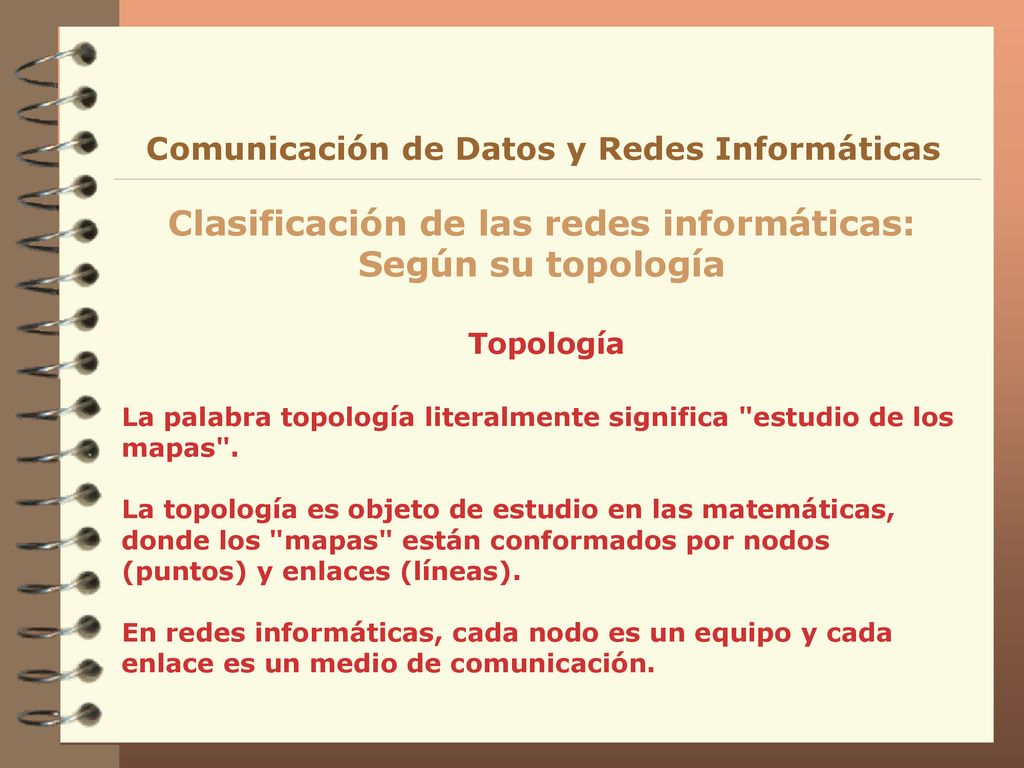 Comunicación de Datos y Redes Informáticas

Clasificación de las redes informáticas: Según su topología

Topología

La palabra topología literalmente significa "estudio de los mapas".

La topología es objeto de estudio en las matemáticas, donde los "mapas" están conformados por nodos (puntos) y enlaces (líneas).

En redes informáticas, cada nodo es un equipo y cada enlace es un medio de comunicación.